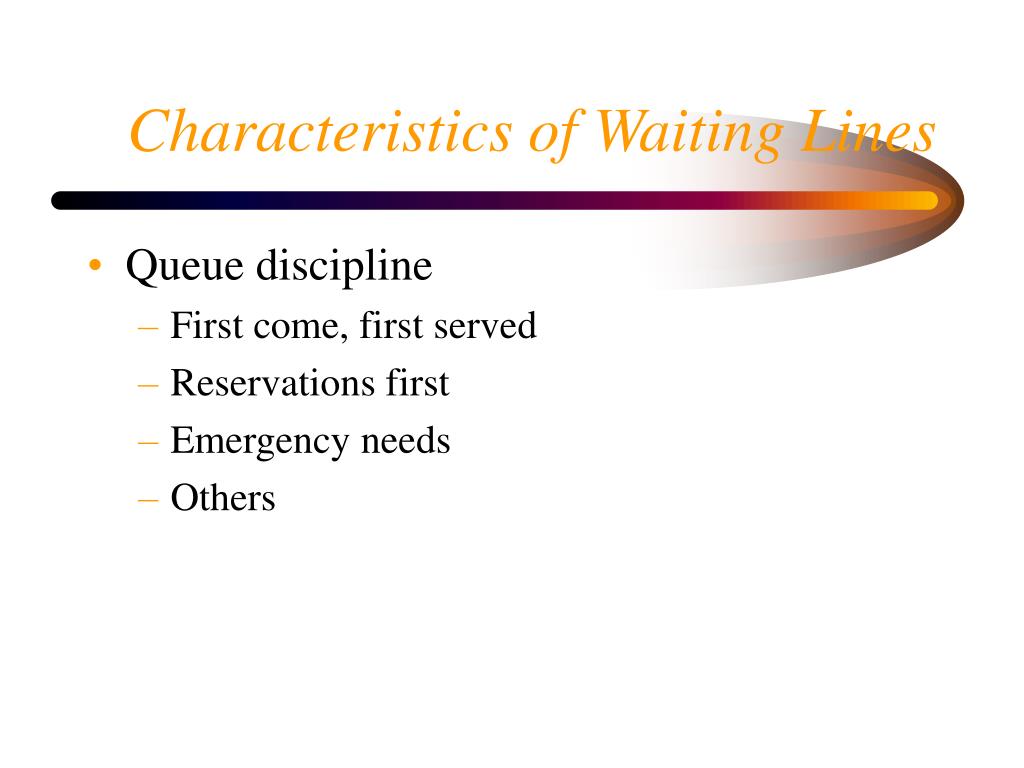 Characteristics of Waiting Lines

• Queue discipline
– First come, first served
– Reservations first
– Emergency needs
– Others